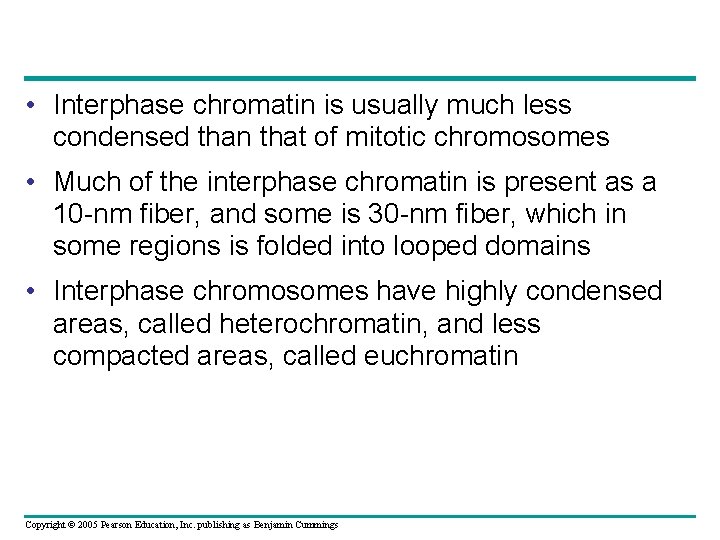 • Interphase chromatin is usually much less condensed than that of mitotic chromosomes

• Much of the interphase chromatin is present as a 10-nm fiber, and some is 30-nm fiber, which in some regions is folded into looped domains

• Interphase chromosomes have highly condensed areas, called heterochromatin, and less compacted areas, called euchromatin

Copyright © 2005 Pearson Education, Inc. publishing as Benjamin Cummings